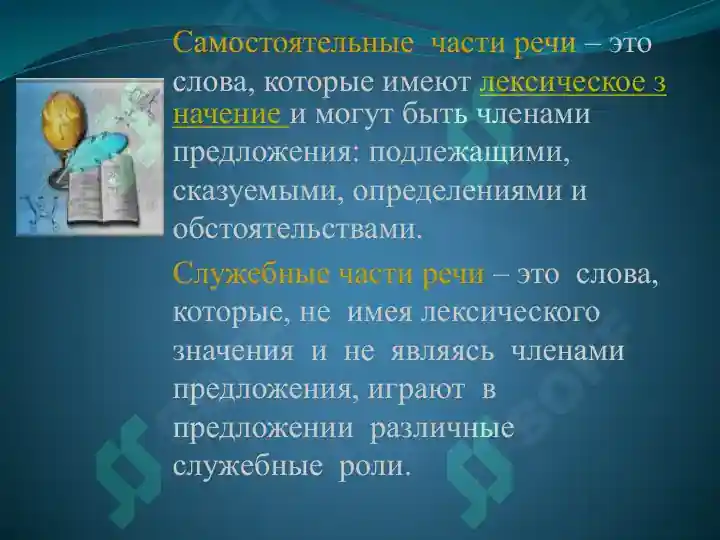 Самостоятельные части речи – это слова, которые имеют лексическое з начение и могут быть членами предложения: подлежащими, сказуемыми, определениями и обстоятельствами.

Служебные части речи – это слова, которые, не имея лексического значения и не являясь членами предложения, играют в предложении различные служебные роли.